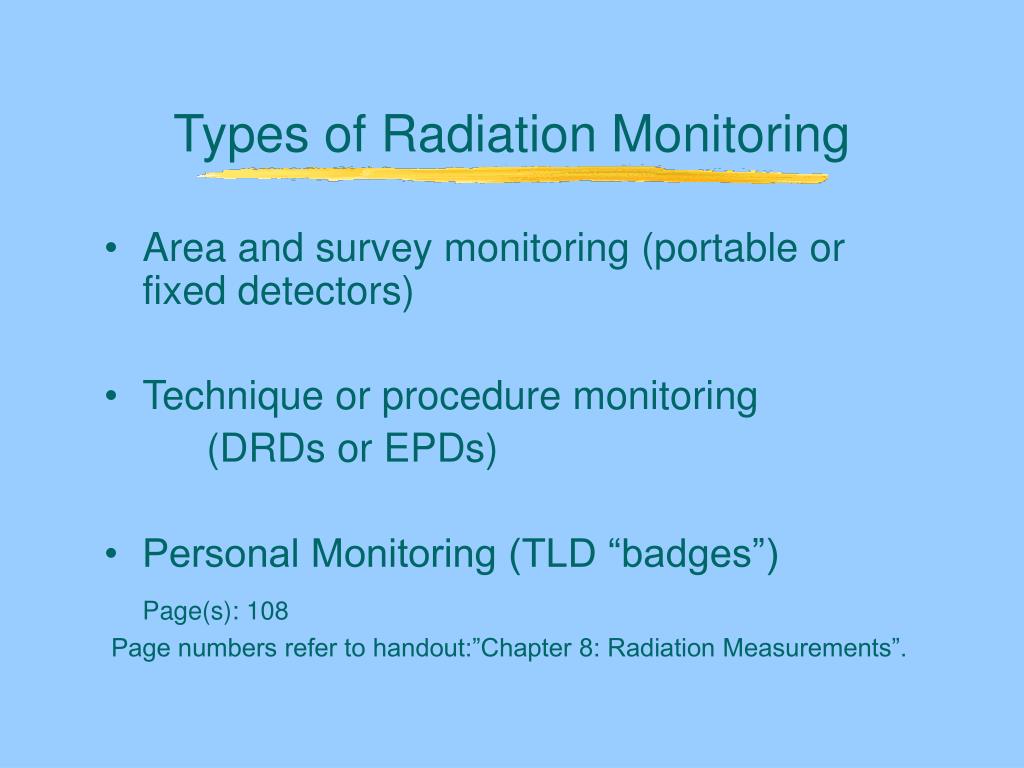 Types of Radiation Monitoring

• Area and survey monitoring (portable or fixed detectors)

• Technique or procedure monitoring
(DRDs or EPDs)

• Personal Monitoring (TLD “badges”)

Page(s): 108

Page numbers refer to handout:”Chapter 8: Radiation Measurements”.